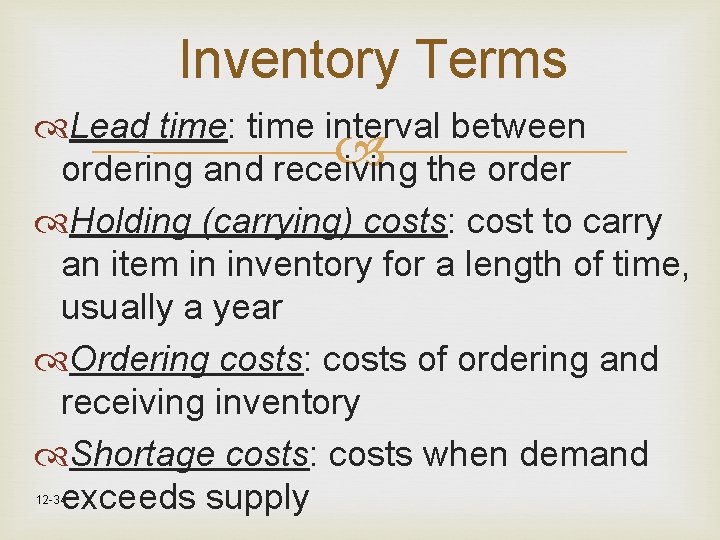 Inventory Terms

Lead time: time interval between ordering and receiving the order

Holding (carrying) costs: cost to carry an item in inventory for a length of time, usually a year

Ordering costs: costs of ordering and receiving inventory

Shortage costs: costs when demand exceeds supply

12-3